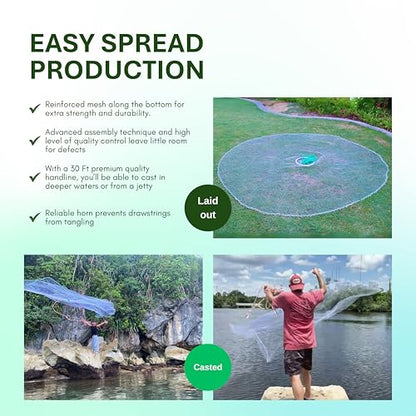 EASY SPREAD PRODUCTION

✓ Reinforced mesh along the bottom for extra strength and durability.

✓ Advanced assembly technique and high level of quality control leave little room for defects

✓ With a 30 Ft premium quality handline, you'll be able to cast in deeper waters or from a jetty

✓ Reliable horn prevents drawstrings from tangling

Laid out

Casted